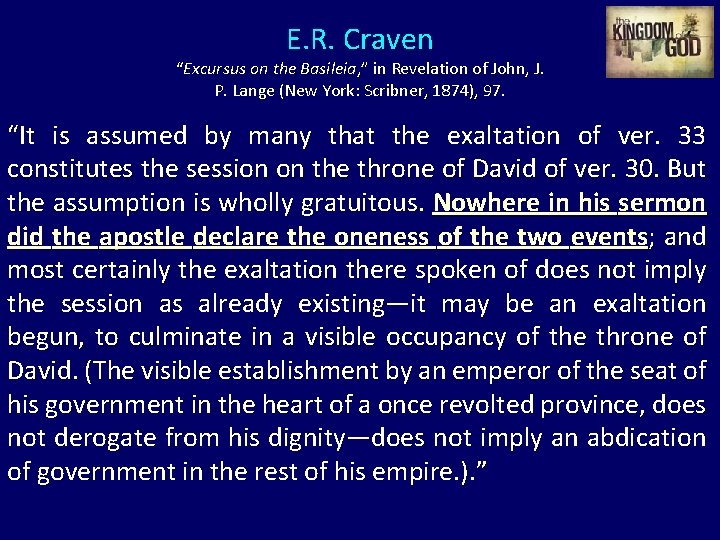 E.R. Craven

"Excursus on the Basileia," in Revelation of John, J. P. Lange (New York: Scribner, 1874), 97.

the KINGDOM of GOD

"It is assumed by many that the exaltation of ver. 33 constitutes the session on the throne of David of ver. 30. But the assumption is wholly gratuitous. Nowhere in his sermon did the apostle declare the oneness of the two events; and most certainly the exaltation there spoken of does not imply the session as already existing—it may be an exaltation begun, to culminate in a visible occupancy of the throne of David. (The visible establishment by an emperor of the seat of his government in the heart of a once revolted province, does not derogate from his dignity—does not imply an abdication of government in the rest of his empire.)."